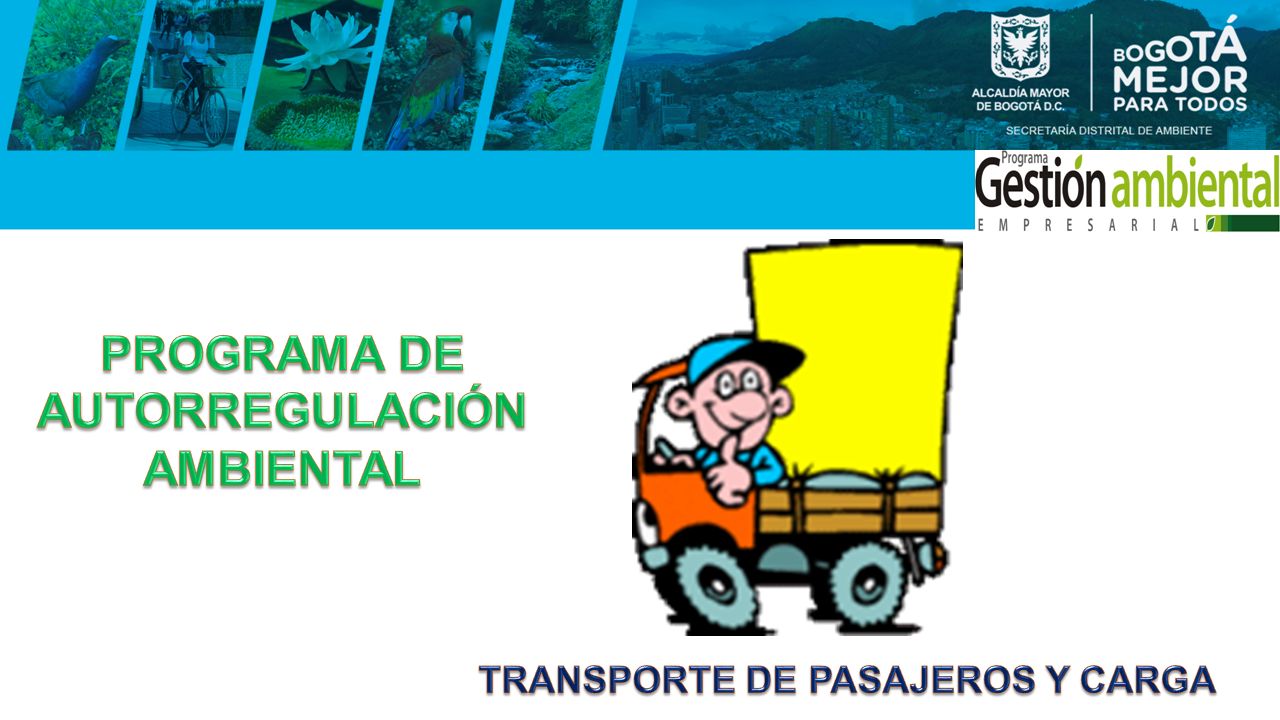 ALCALDÍA MAYOR DE BOGOTÁ D.C.

BOGOTÁ MEJOR PARA TODOS

SECRETARÍA DISTRITAL DE AMBIENTE

Programa Gestión ambiental EMPRESARIAL

PROGRAMA DE AUTORREGULACIÓN AMBIENTAL

TRANSPORTE DE PASAJEROS Y CARGA